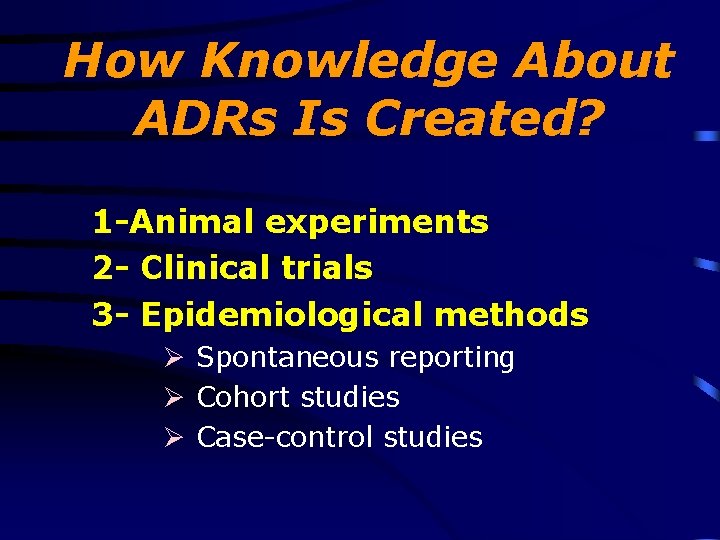 How Knowledge About ADRs Is Created?

1-Animal experiments
2- Clinical trials
3- Epidemiological methods
➢ Spontaneous reporting
➢ Cohort studies
➢ Case-control studies